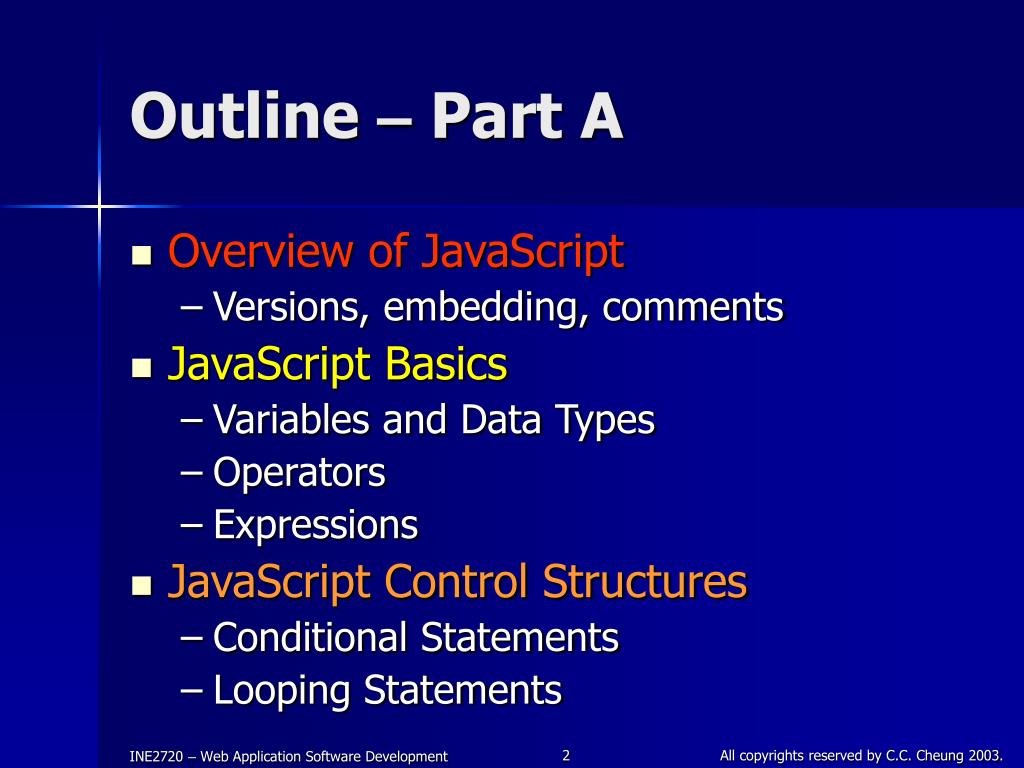 Outline – Part A

- Overview of JavaScript
  – Versions, embedding, comments
- JavaScript Basics
  – Variables and Data Types
  – Operators
  – Expressions
- JavaScript Control Structures
  – Conditional Statements
  – Looping Statements

INE2720 – Web Application Software Development

2

All copyrights reserved by C.C. Cheung 2003.